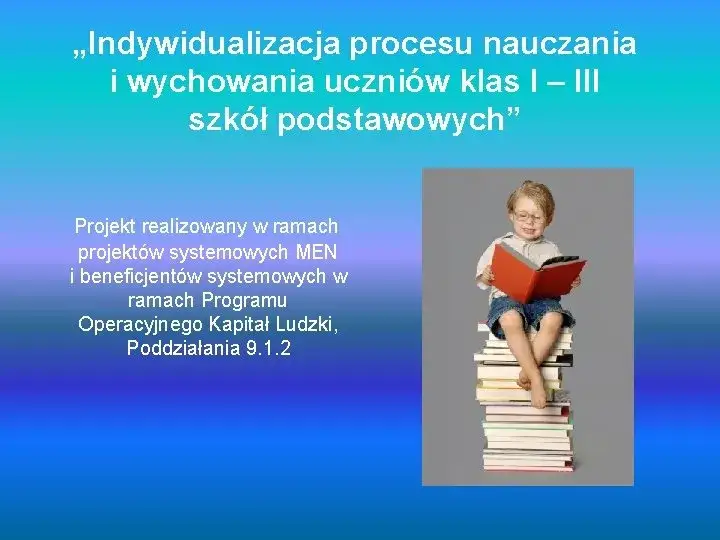 „Indywidualizacja procesu nauczania i wychowania uczniów klas I – III szkół podstawowych”

Projekt realizowany w ramach projektów systemowych MEN i beneficjentów systemowych w ramach Programu Operacyjnego Kapitał Ludzki, Poddziałania 9.1.2